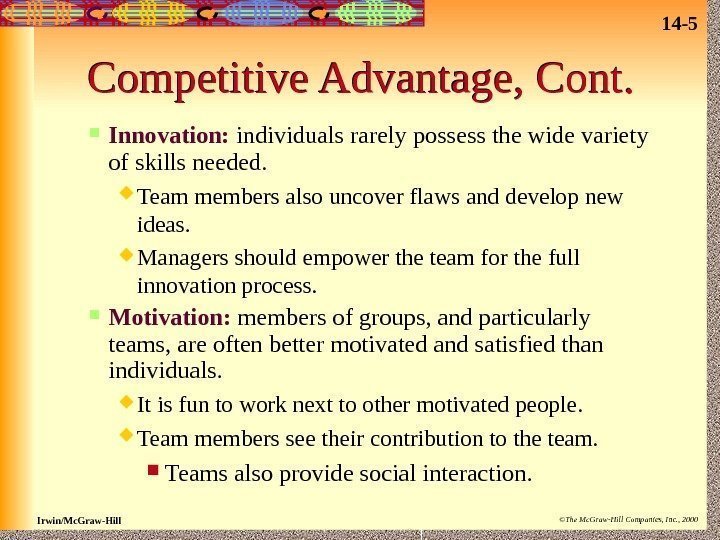 14-5

Competitive Advantage, Cont.

Innovation: individuals rarely possess the wide variety of skills needed.

Team members also uncover flaws and develop new ideas.

Managers should empower the team for the full innovation process.

Motivation: members of groups, and particularly teams, are often better motivated and satisfied than individuals.

It is fun to work next to other motivated people.

Team members see their contribution to the team.

Teams also provide social interaction.

Irwin/McGraw-Hill

©The McGraw-Hill Companies, Inc., 2000